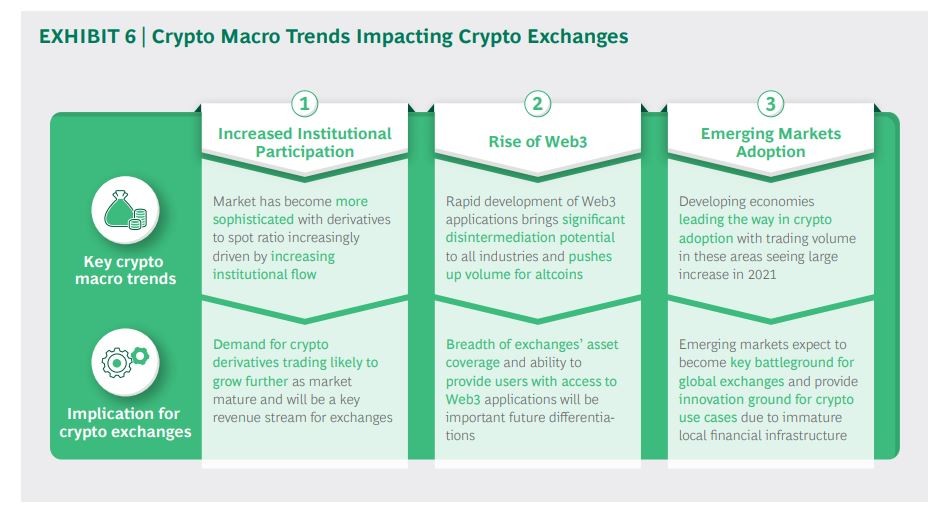 EXHIBIT 6 | Crypto Macro Trends Impacting Crypto Exchanges

Key crypto macro trends

Implication for crypto exchanges

1
Increased Institutional Participation

Market has become more sophisticated with derivatives to spot ratio increasingly driven by increasing institutional flow

Demand for crypto derivatives trading likely to grow further as market mature and will be a key revenue stream for exchanges

2
Rise of Web3

Rapid development of Web3 applications brings significant disintermediation potential to all industries and pushes up volume for altcoins

Breadth of exchanges' asset coverage and ability to provide users with access to Web3 applications will be important future differentiations

3
Emerging Markets Adoption

Developing economies leading the way in crypto adoption with trading volume in these areas seeing large increase in 2021

Emerging markets expect to become key battleground for global exchanges and provide innovation ground for crypto use cases due to immature local financial infrastructure